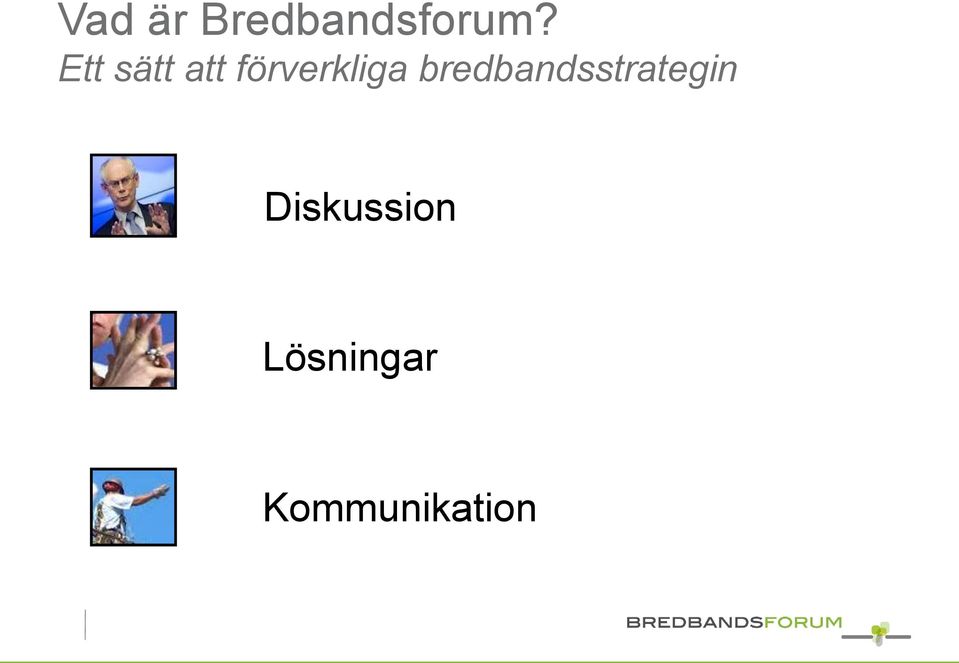 Vad är Bredbandsforum?
Ett sätt att förverkliga bredbandsstrategin

Diskussion

Lösningar

Kommunikation

BREDBANDSFORUM